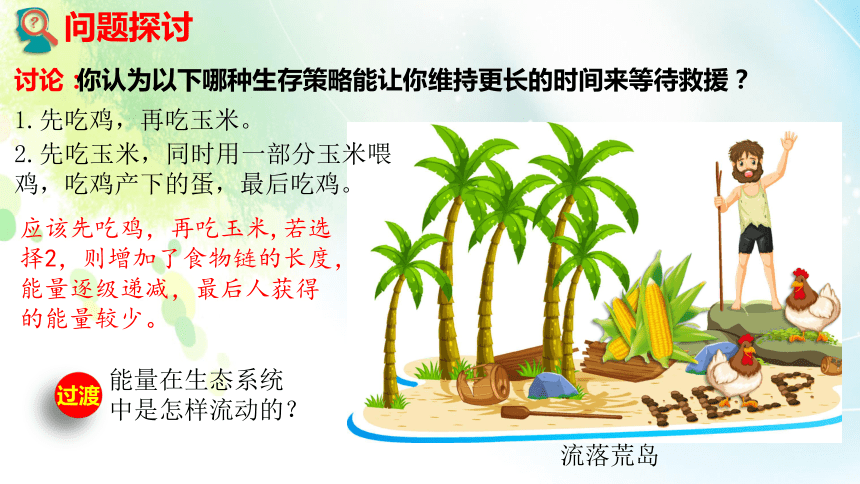 问题探讨

讨论：你认为以下哪种生存策略能让你维持更长的时间来等待救援？

1. 先吃鸡，再吃玉米。

2. 先吃玉米，同时用一部分玉米喂鸡，吃鸡产下的蛋，最后吃鸡。

应该先吃鸡，再吃玉米,若选择2，则增加了食物链的长度，能量逐级递减，最后人获得的能量较少。

过渡 能量在生态系统中是怎样流动的？

HELP

流落荒岛